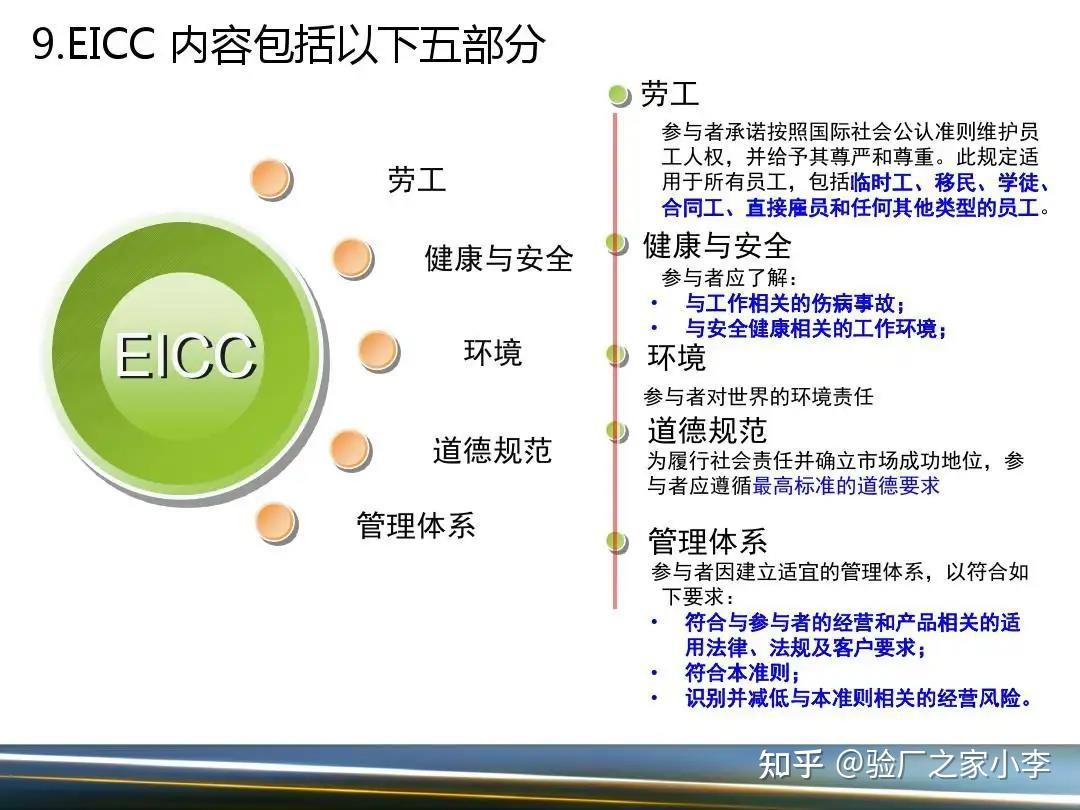 9.EICC 内容包括以下五部分

EICC

劳工

健康与安全

环境

道德规范

管理体系

劳工

参与者承诺按照国际社会公认准则维护员工人权，并给予其尊严和尊重。此规定适用于所有员工，包括临时工、移民、学徒、合同工、直接雇员和任何其他类型的员工。

健康与安全

参与者应了解：

• 与工作相关的伤病事故；
• 与安全健康相关的工作环境；

环境

参与者对世界的环境责任

道德规范

为履行社会责任并确立市场成功地位，参与者应遵循最高标准的道德要求

管理体系

参与者因建立适宜的管理体系，以符合如下要求：

• 符合与参与者的经营和产品相关的适用法律、法规及客户要求；
• 符合本准则；
• 识别并减低与本准则相关的经营风险。

知乎 @验厂之家小李